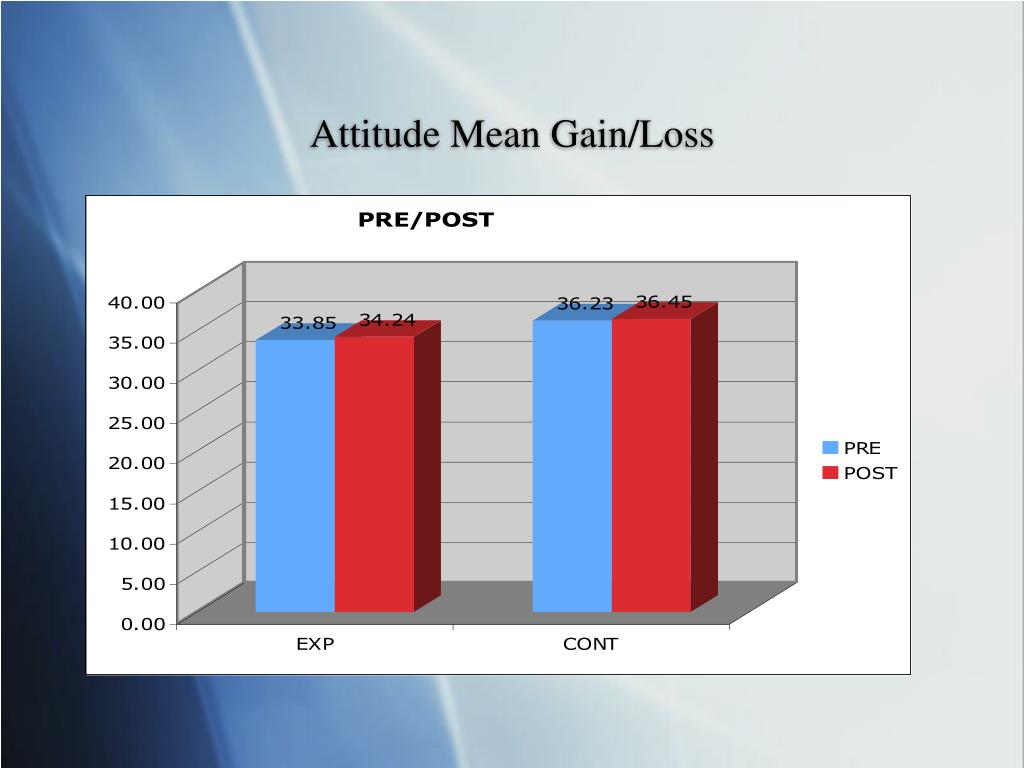 Attitude Mean Gain/Loss

PRE/POST

40.00
35.00
30.00
25.00
20.00
15.00
10.00
5.00
0.00

33.85
34.24
36.23
36.45

EXP
CONT

PRE
POST